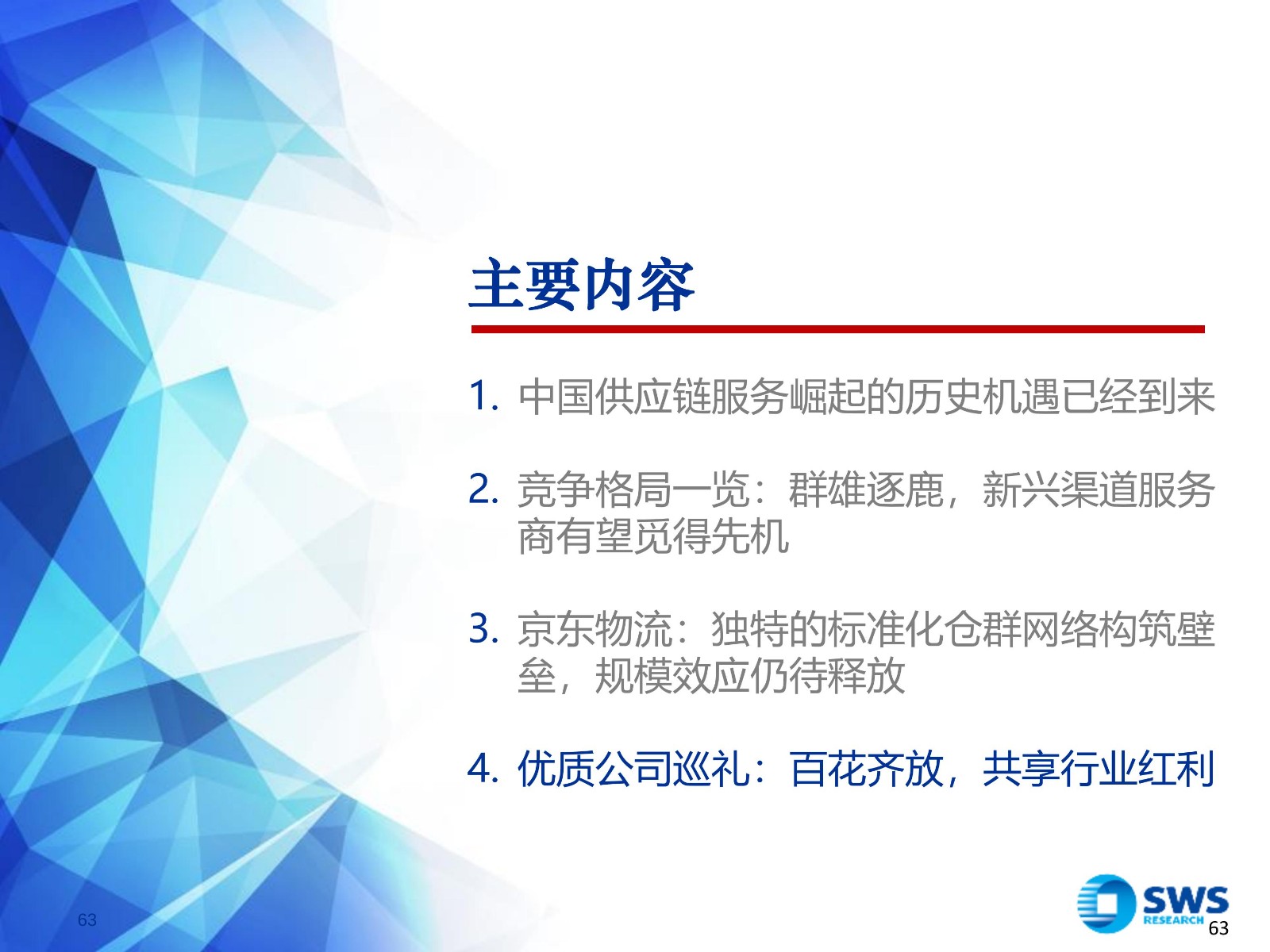 主要内容

1. 中国供应链服务崛起的历史机遇已经到来

2. 竞争格局一览：群雄逐鹿，新兴渠道服务商有望觅得先机

3. 京东物流：独特的标准化仓群网络构筑壁垒，规模效应仍待释放

4. 优质公司巡礼：百花齐放，共享行业红利

63

SWS RESEARCH

63